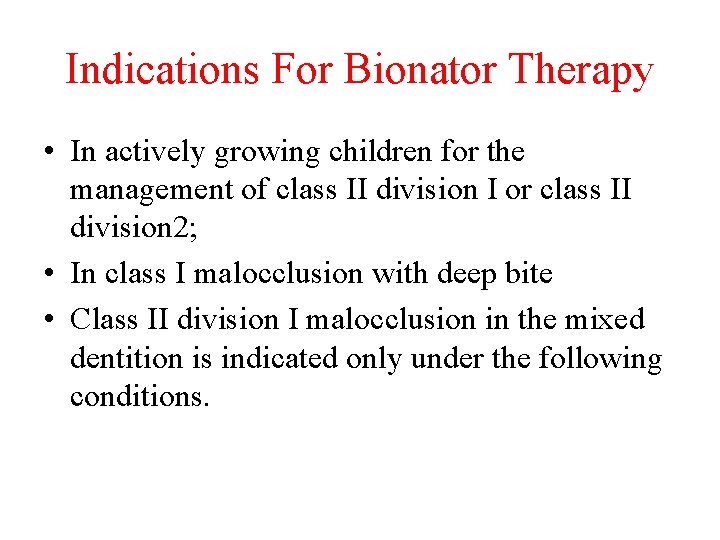 Indications For Bionator Therapy

• In actively growing children for the management of class II division I or class II division2;

• In class I malocclusion with deep bite

• Class II division I malocclusion in the mixed dentition is indicated only under the following conditions.